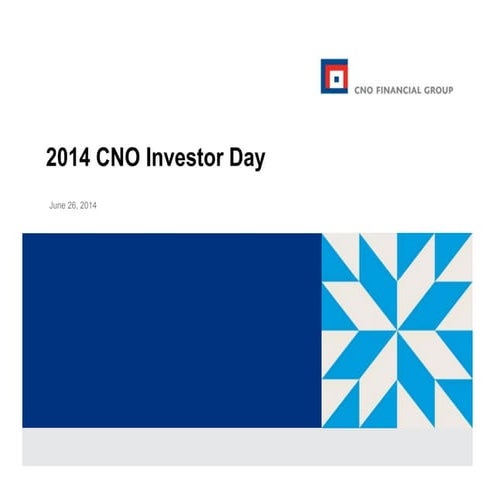 CNO FINANCIAL GROUP

2014 CNO Investor Day

June 26, 2014